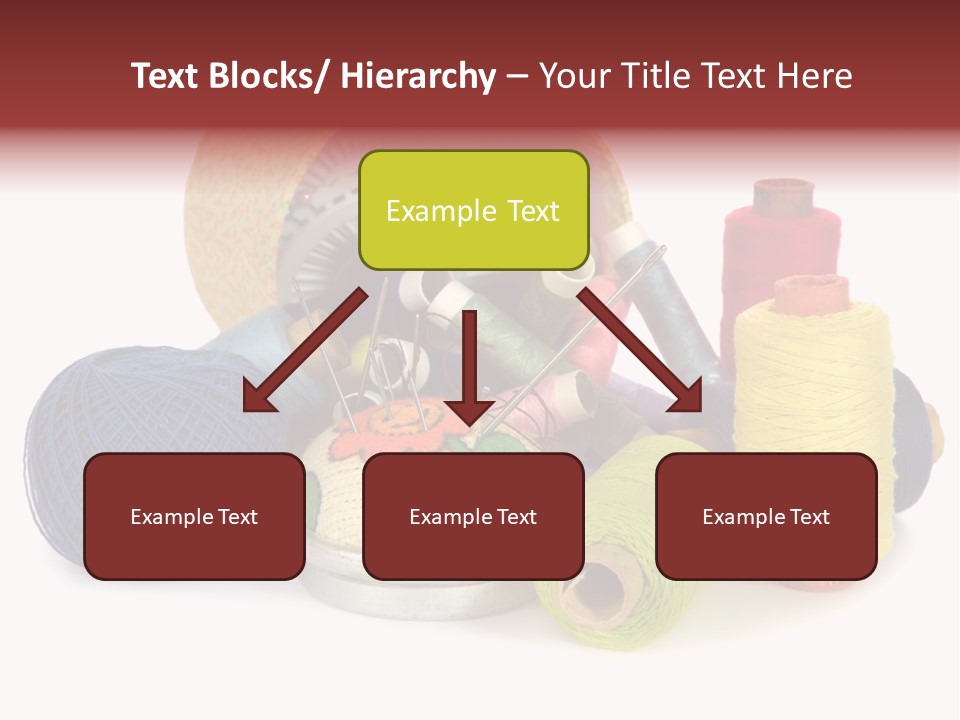 Text Blocks/ Hierarchy – Your Title Text Here

Example Text

Example Text

Example Text

Example Text